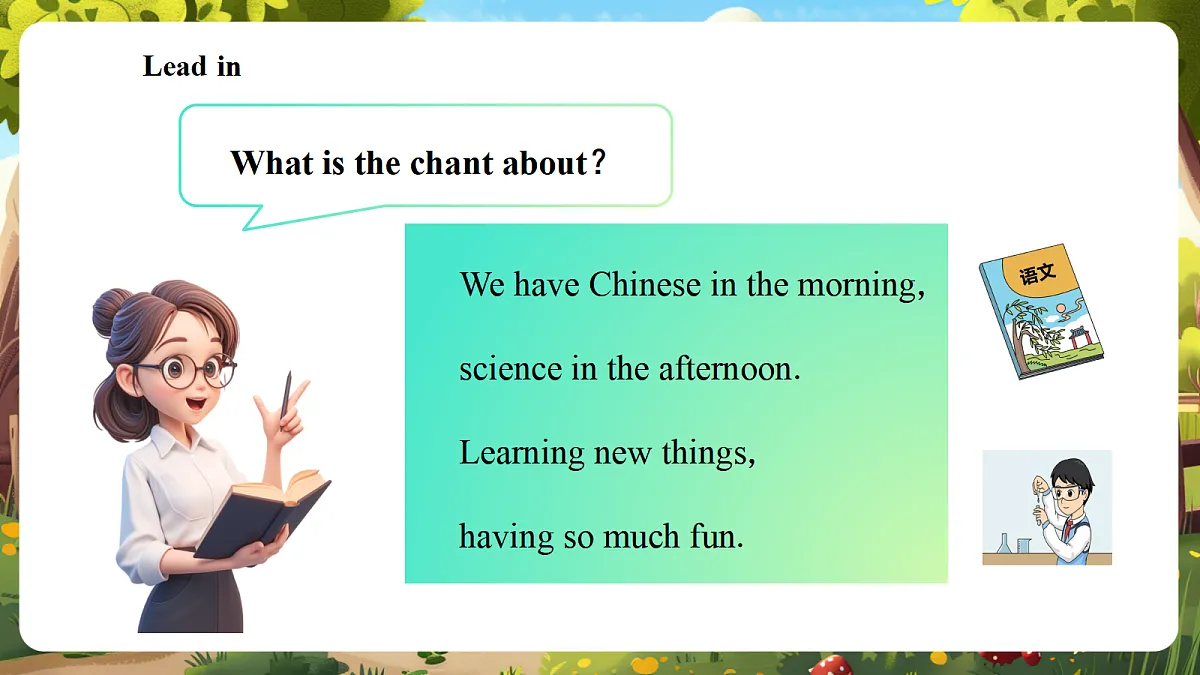 Lead in

What is the chant about?

We have Chinese in the morning,

science in the afternoon.

Learning new things,

having so much fun.

语文